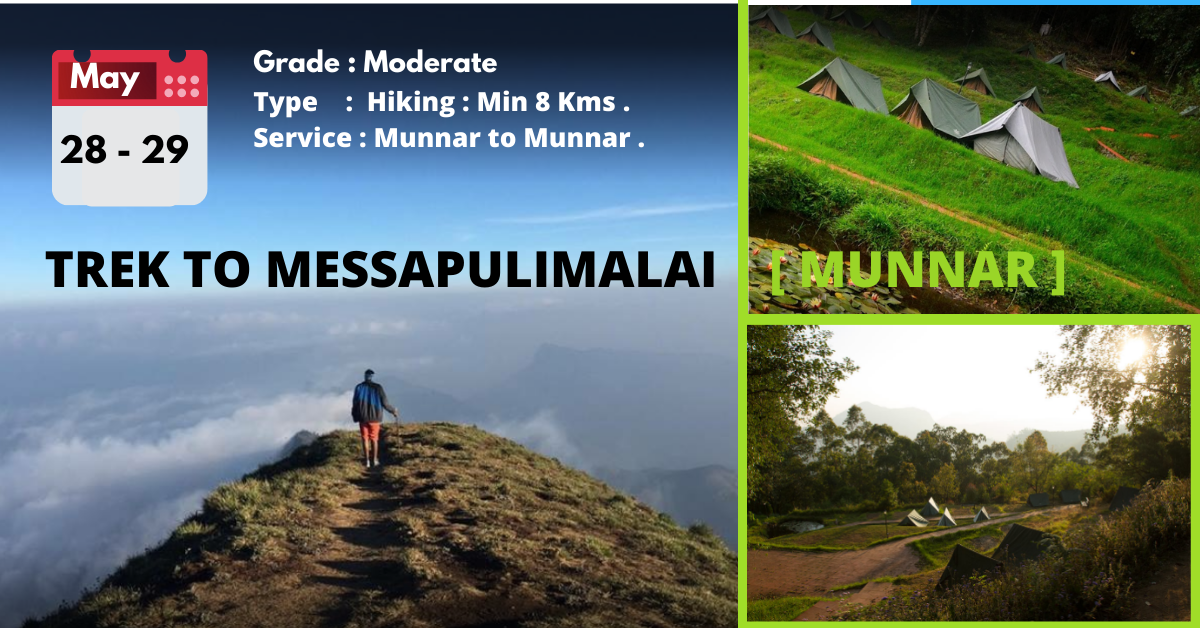 May

28 - 29

Grade : Moderate
Type : Hiking : Min 8 Kms .
Service : Munnar to Munnar .

TREK TO MESSAPULIMALAI

[ MUNNAR ]